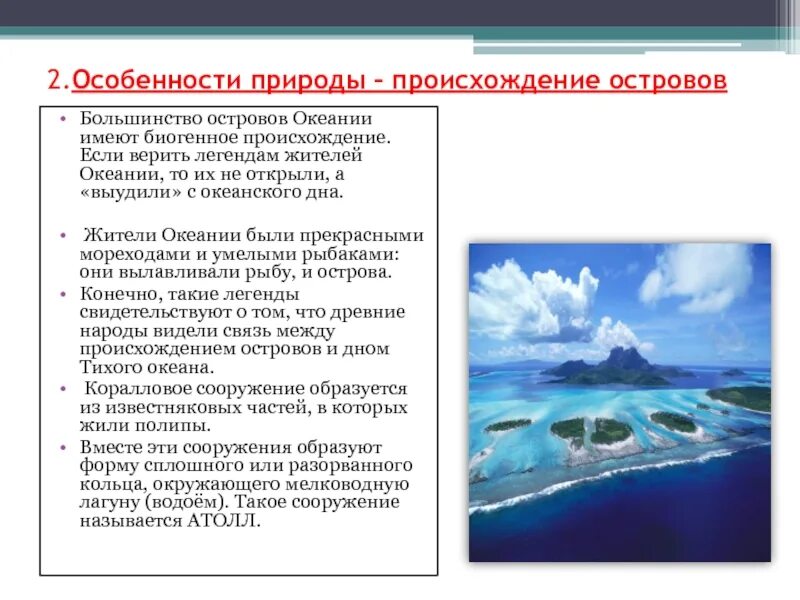 2.Особенности природы – происхождение островов

• Большинство островов Океании имеют биогенное происхождение. Если верить легендам жителей Океании, то их не открыли, а «выудили» с океанского дна.

• Жители Океании были прекрасными мореходами и умелыми рыбаками: они вылавливали рыбу, и острова.
• Конечно, такие легенды свидетельствуют о том, что древние народы видели связь между происхождением островов и дном Тихого океана.
• Коралловое сооружение образуется из известняковых частей, в которых жили полипы.
• Вместе эти сооружения образуют форму сплошного или разорванного кольца, окружающего мелководную лагуну (водоём). Такое сооружение называется АТОЛЛ.